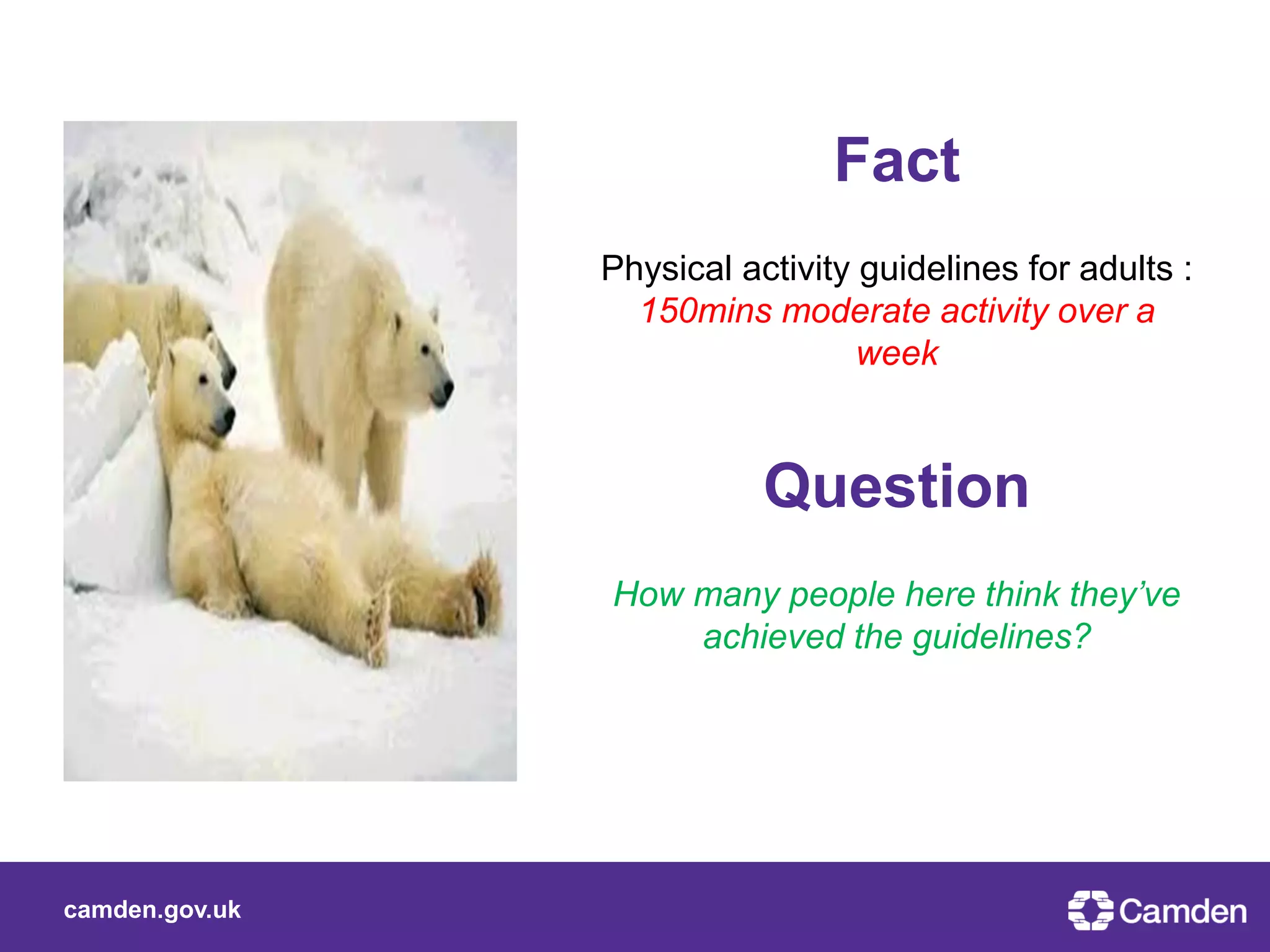 Fact

Physical activity guidelines for adults :
150mins moderate activity over a week

Question

How many people here think they've achieved the guidelines?

camden.gov.uk

Camden